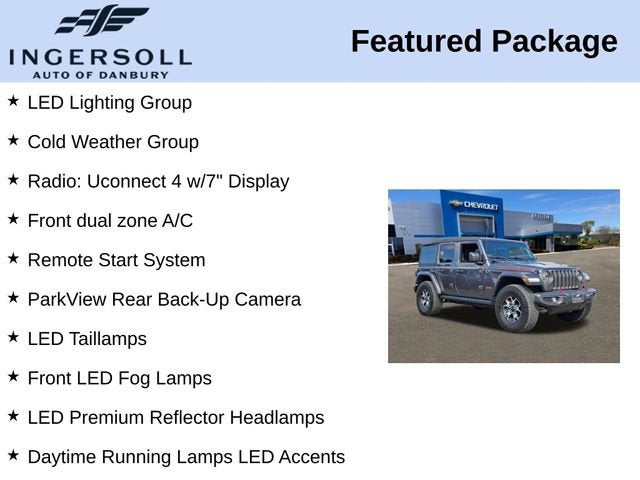 INGERSOLL
AUTO OF DANBURY

Featured Package

★ LED Lighting Group

★ Cold Weather Group

★ Radio: Uconnect 4 w/7" Display

★ Front dual zone A/C

★ Remote Start System

★ ParkView Rear Back-Up Camera

★ LED Taillamps

★ Front LED Fog Lamps

★ LED Premium Reflector Headlamps

★ Daytime Running Lamps LED Accents

CHEVROLET